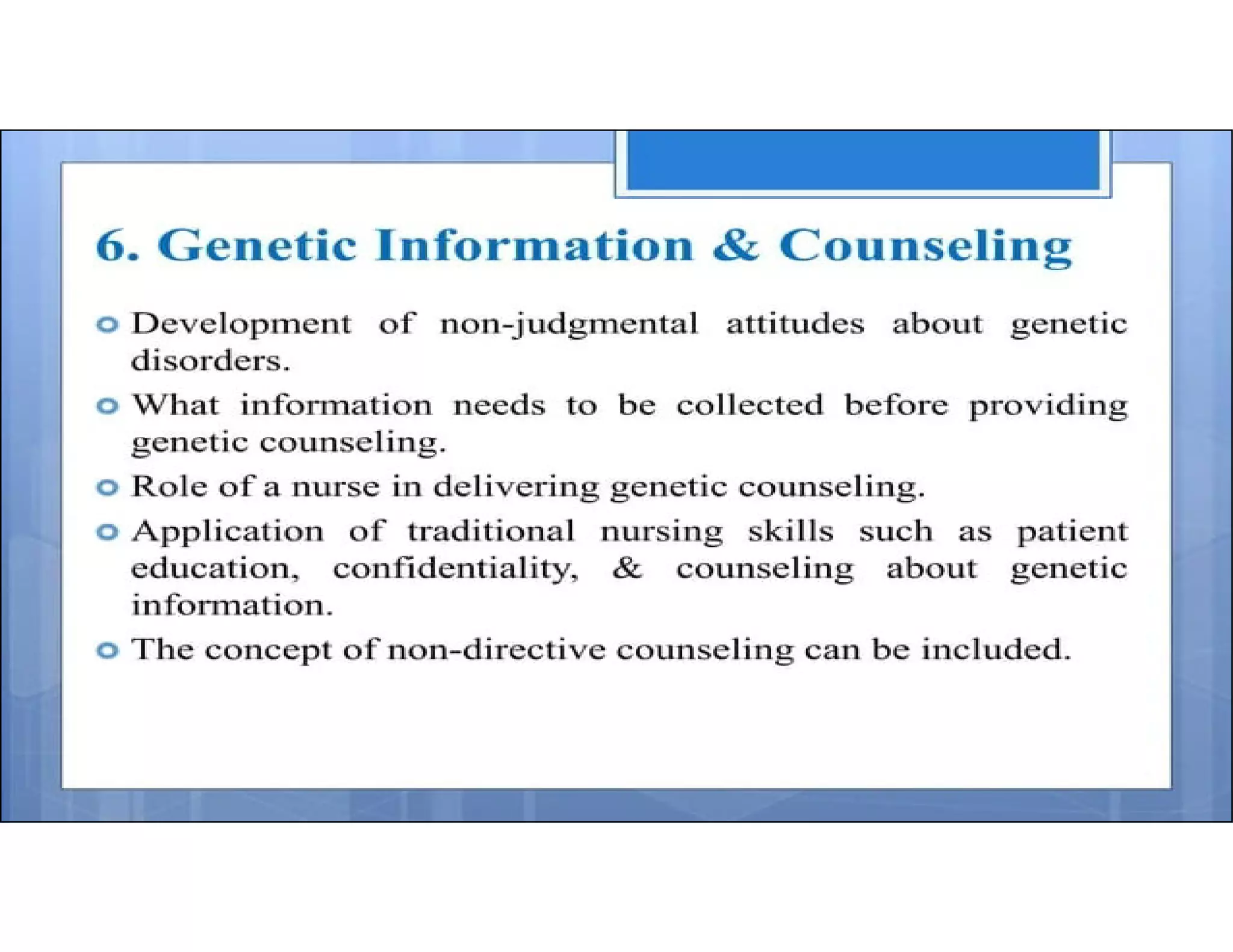 6. Genetic Information & Counseling

- Development of non-judgmental attitudes about genetic disorders.
- What information needs to be collected before providing genetic counseling.
- Role of a nurse in delivering genetic counseling.
- Application of traditional nursing skills such as patient education, confidentiality, & counseling about genetic information.
- The concept of non-directive counseling can be included.